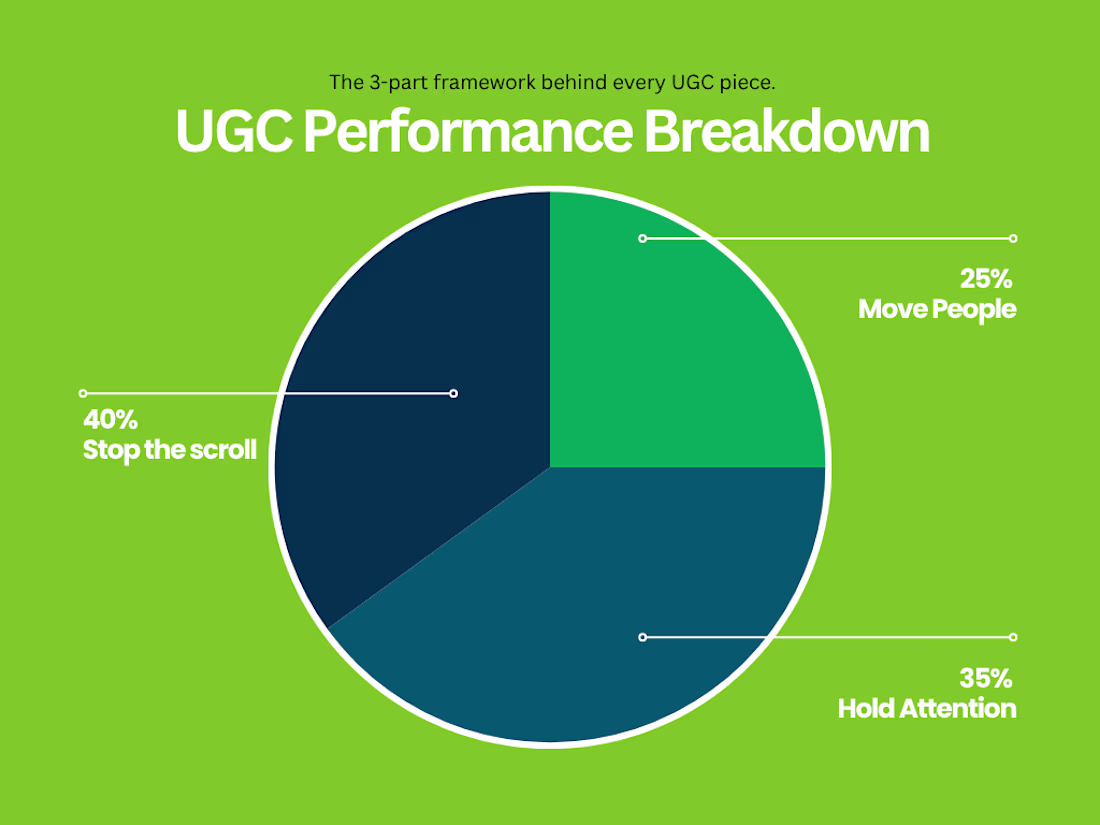 The 3-part framework behind every UGC piece.

UGC Performance Breakdown

25%
Move People

40%
Stop the scroll

35%
Hold Attention